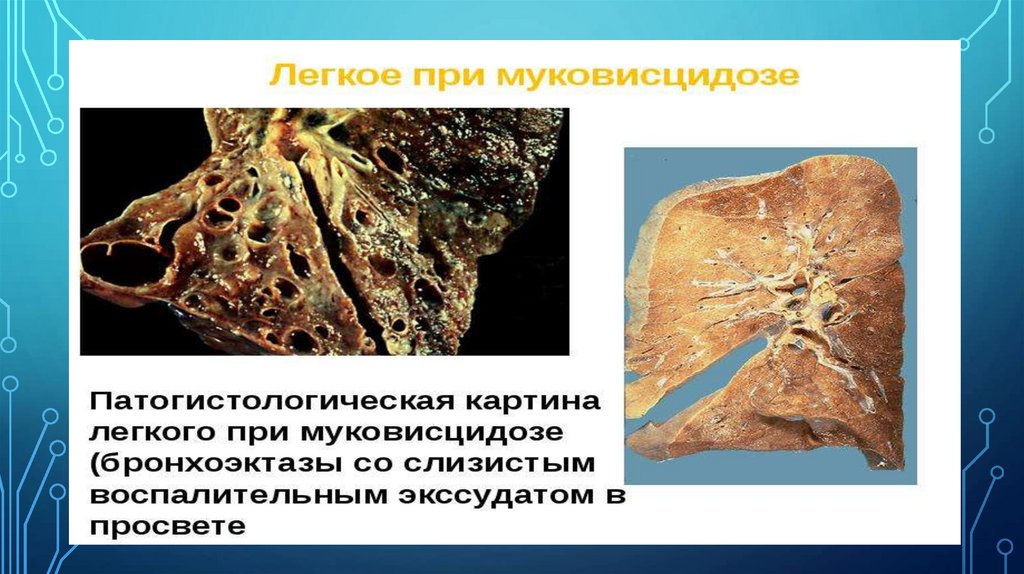 Легкое при муковисцидозе

Патогистологическая картина легкого при муковисцидозе (бронхоэктазы со слизистым воспалительным экссудатом в просвете